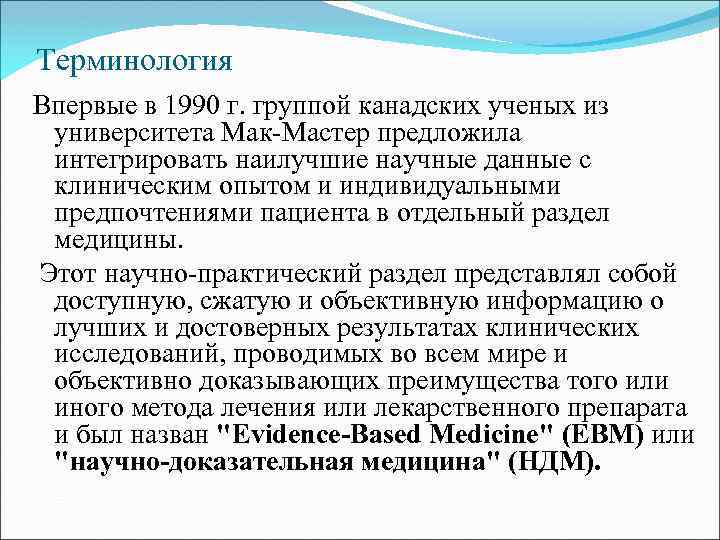 Терминология

Впервые в 1990 г. группой канадских ученых из университета Мак-Мастер предложила интегрировать наилучшие научные данные с клиническим опытом и индивидуальными предпочтениями пациента в отдельный раздел медицины.

Этот научно-практический раздел представлял собой доступную, сжатую и объективную информацию о лучших и достоверных результатах клинических исследований, проводимых во всем мире и объективно доказывающих преимущества того или иного метода лечения или лекарственного препарата и был назван "Evidence-Based Medicine" (EBM) или "научно-доказательная медицина" (НДМ).